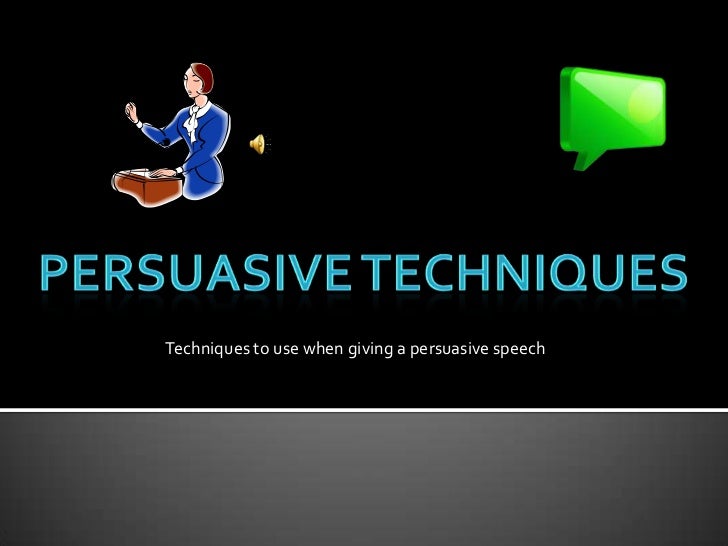 PERSUASIVE TECHNIQUES

Techniques to use when giving a persuasive speech